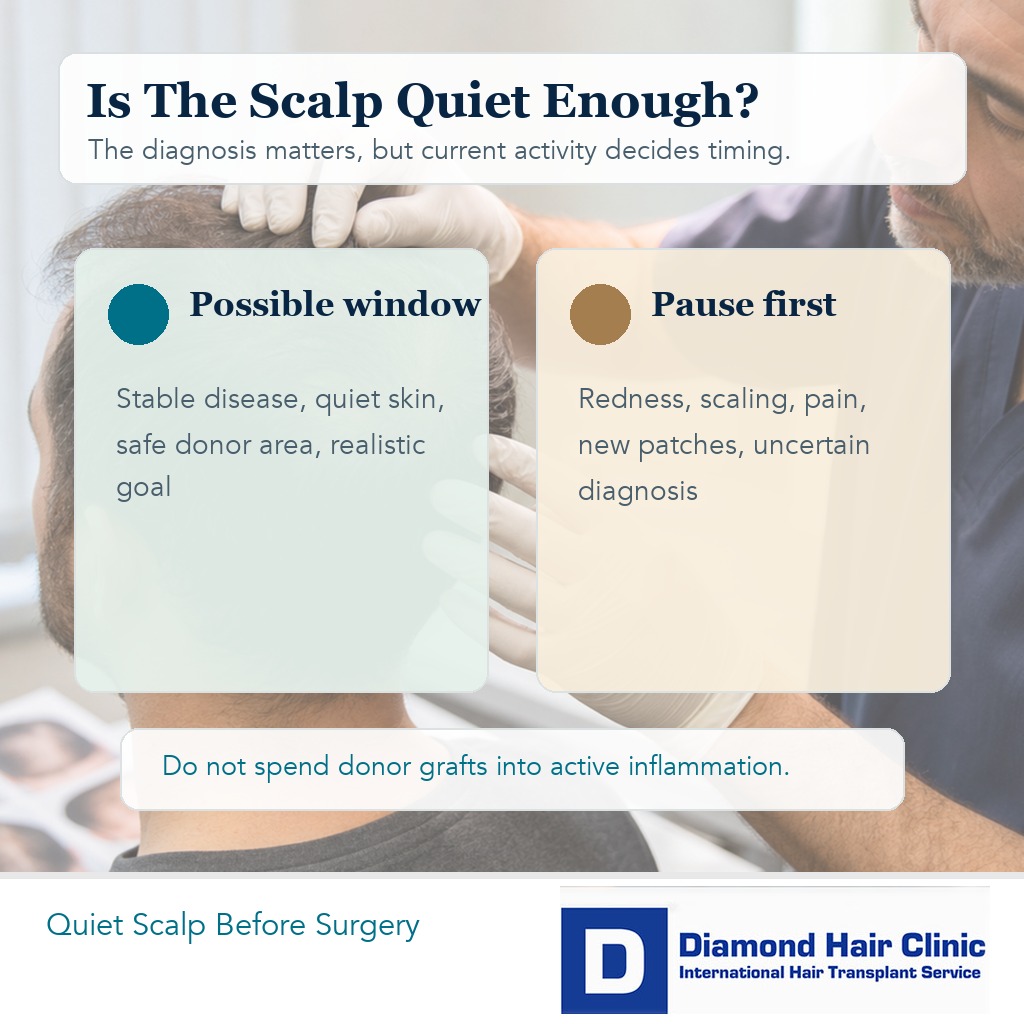 Is The Scalp Quiet Enough?

The diagnosis matters, but current activity decides timing.

Possible window

Stable disease, quiet skin, safe donor area, realistic goal

Pause first

Redness, scaling, pain, new patches, uncertain diagnosis

Do not spend donor grafts into active inflammation.

Quiet Scalp Before Surgery

D

Diamond Hair Clinic

International Hair Transplant Service